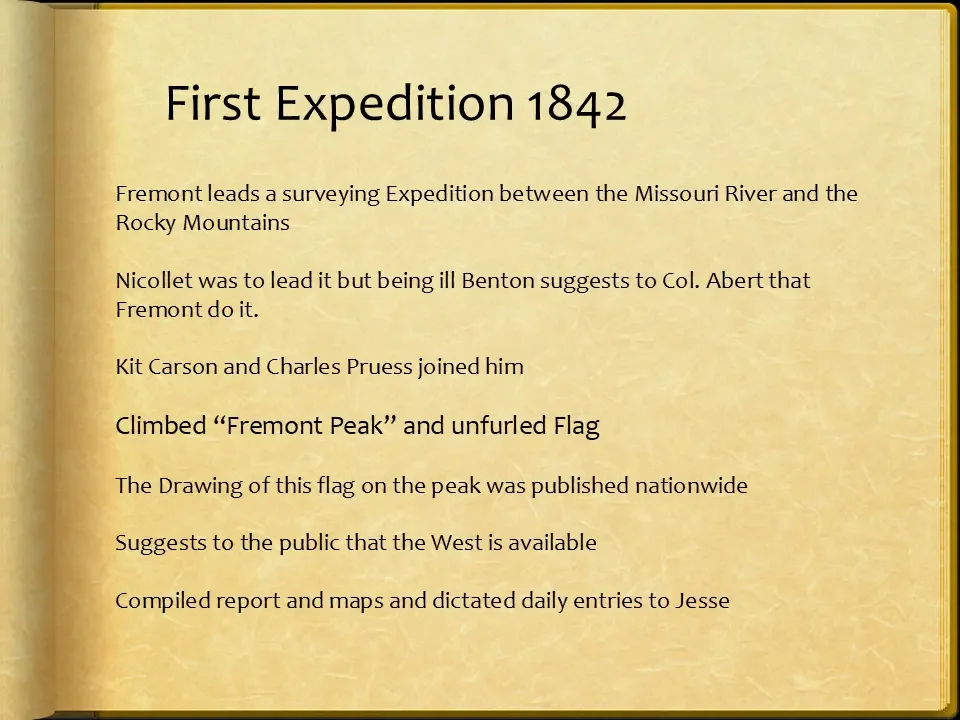 First Expedition 1842

Fremont leads a surveying Expedition between the Missouri River and the Rocky Mountains

Nicollet was to lead it but being ill Benton suggests to Col. Abert that Fremont do it.

Kit Carson and Charles Pruess joined him

Climbed “Fremont Peak” and unfurled Flag

The Drawing of this flag on the peak was published nationwide

Suggests to the public that the West is available

Compiled report and maps and dictated daily entries to Jesse